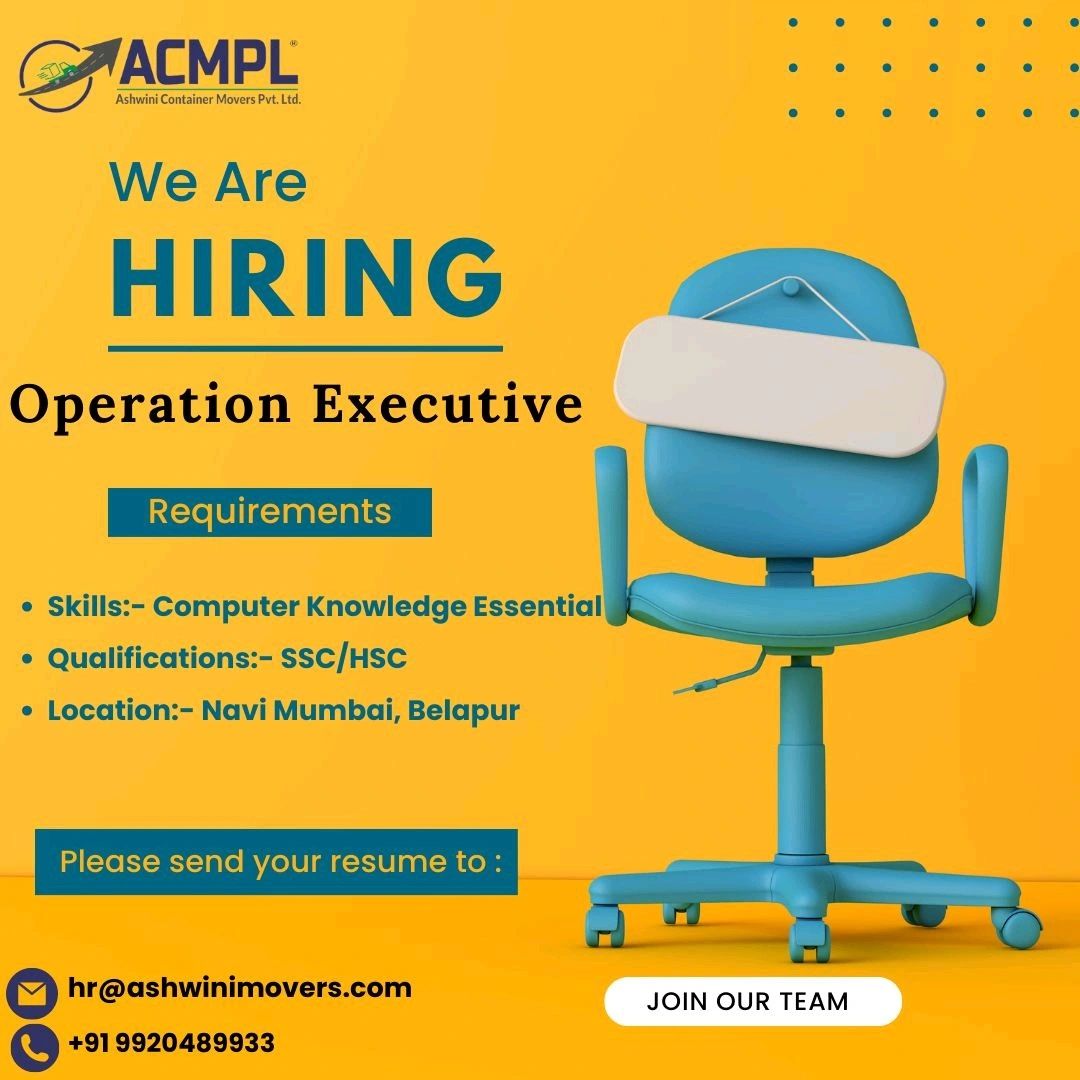 ACMPL®
Ashwini Container Movers Pvt. Ltd.

We Are
HIRING

Operation Executive

Requirements

• Skills:- Computer Knowledge Essential
• Qualifications:- SSC/HSC
• Location:- Navi Mumbai, Belapur

Please send your resume to :

hr@ashwinimovers.com
+91 9920489933

JOIN OUR TEAM